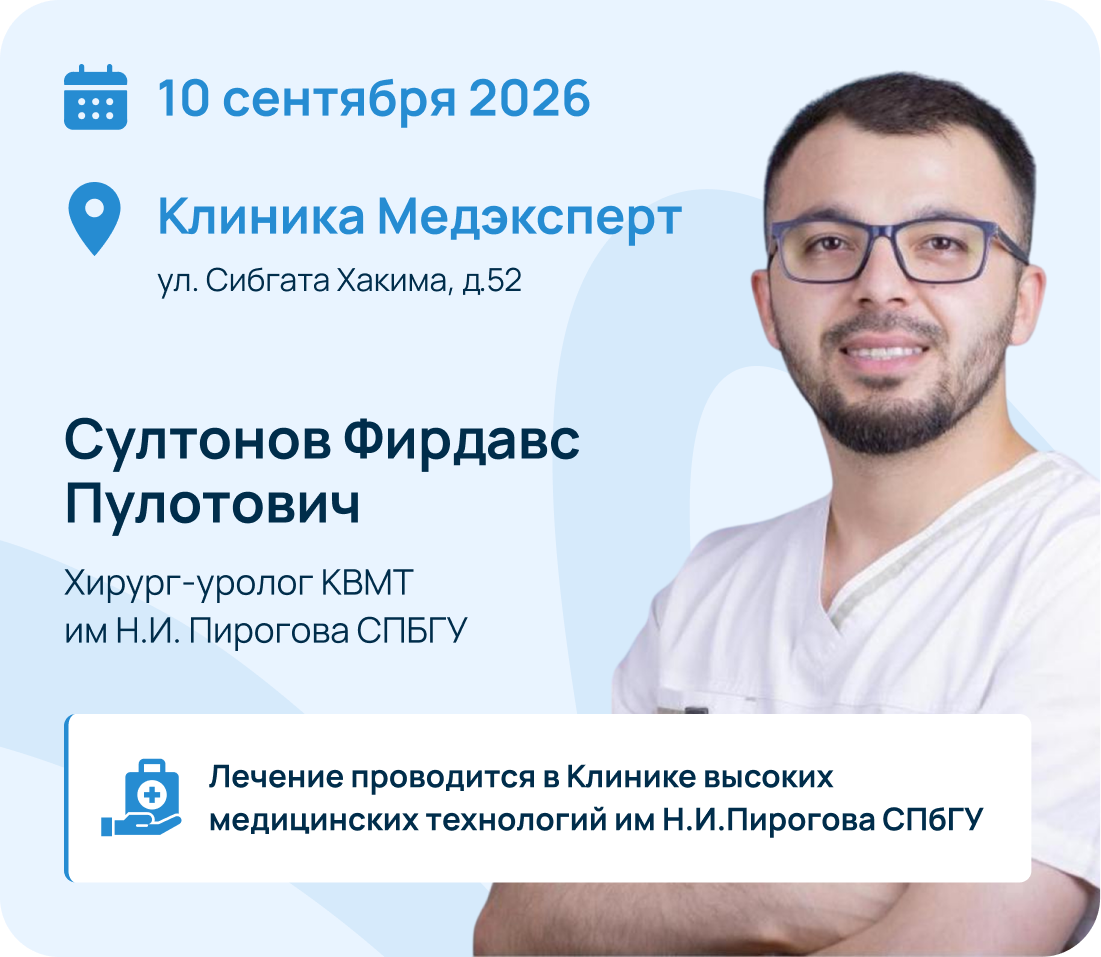 10 сентября 2026

Клиника Медэксперт

ул. Сибгата Хакима, д.52

Султонов Фирдавс Пулотович

Хирург-уролог КВМТ им Н.И. Пирогова СПБГУ

Лечение проводится в Клинике высоких медицинских технологий им Н.И.Пирогова СПбГУ